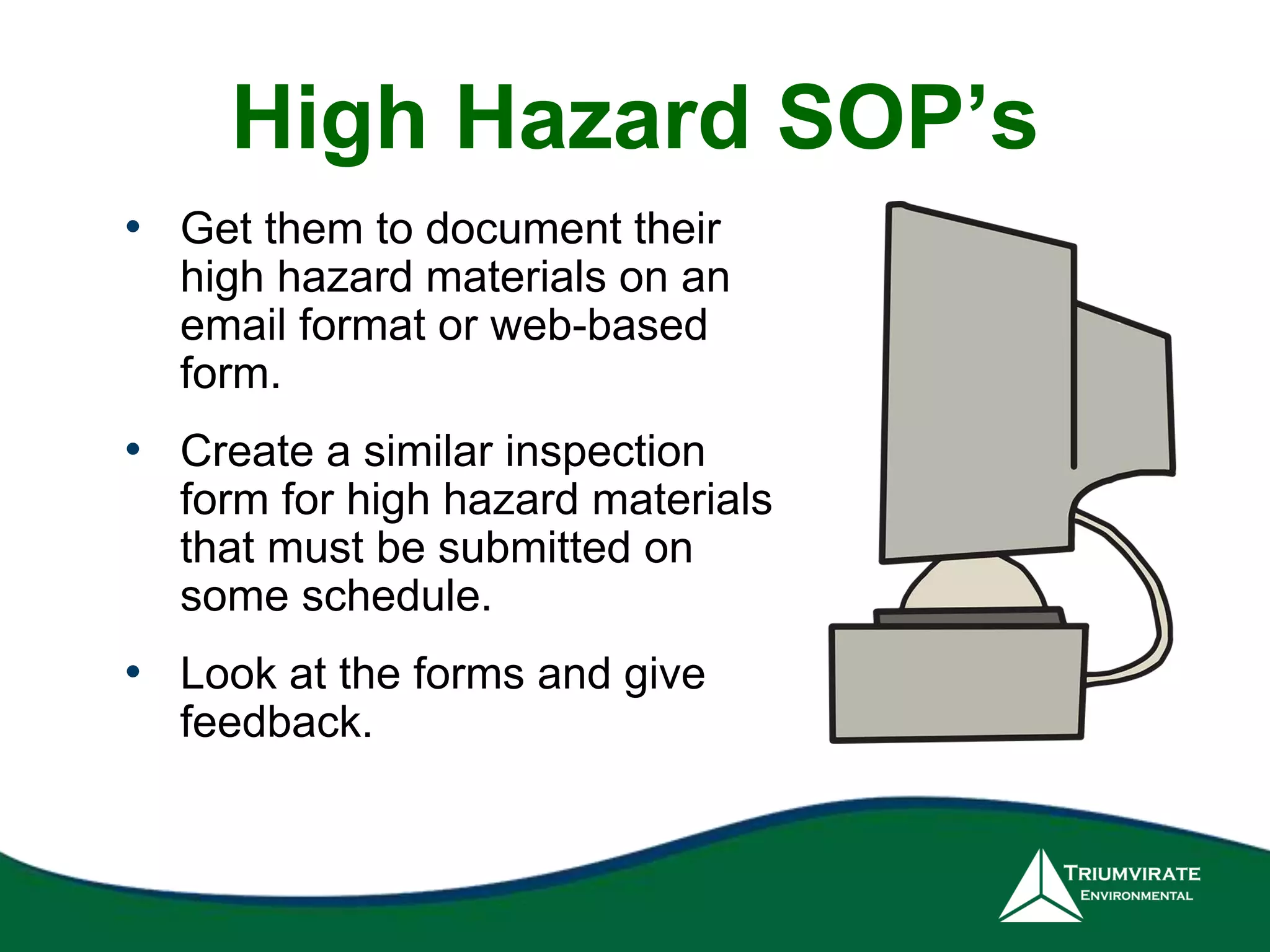 High Hazard SOP’s

• Get them to document their high hazard materials on an email format or web-based form.

• Create a similar inspection form for high hazard materials that must be submitted on some schedule.

• Look at the forms and give feedback.

TRIUMVIRATE
ENVIRONMENTAL